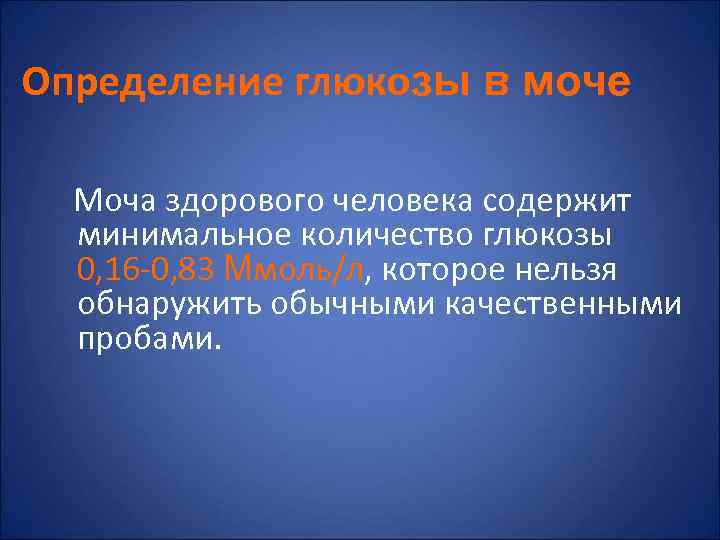 Определение глюкозы в моче

Моча здорового человека содержит минимальное количество глюкозы 0,16-0,83 Ммоль/л, которое нельзя обнаружить обычными качественными пробами.